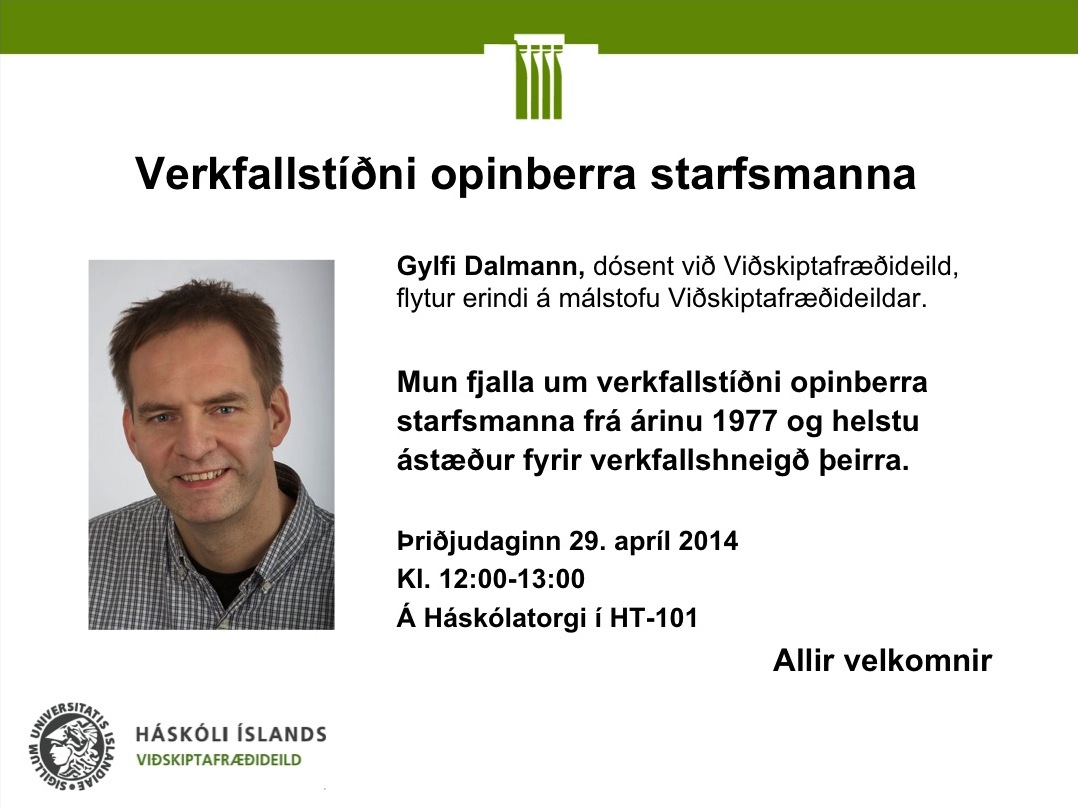 Verkfallstíðni opinberra starfsmanna

Gylfi Dalmann, dósent við Viðskiptafræðideild, flytur erindi á málstofu Viðskiptafræðideildar.

Mun fjalla um verkfallstíðni opinberra starfsmanna frá árinu 1977 og helstu ástæður fyrir verkfallshneigð þeirra.

Þriðjudaginn 29. apríl 2014
Kl. 12:00-13:00
Á Háskólatorgi í HT-101

Allir velkomnir

SIGILLUM UNIVERSITATIS ISLANDIAE
HÁSKÓLI ÍSLANDS
VIÐSKIPTAFRÆÐIDEILD